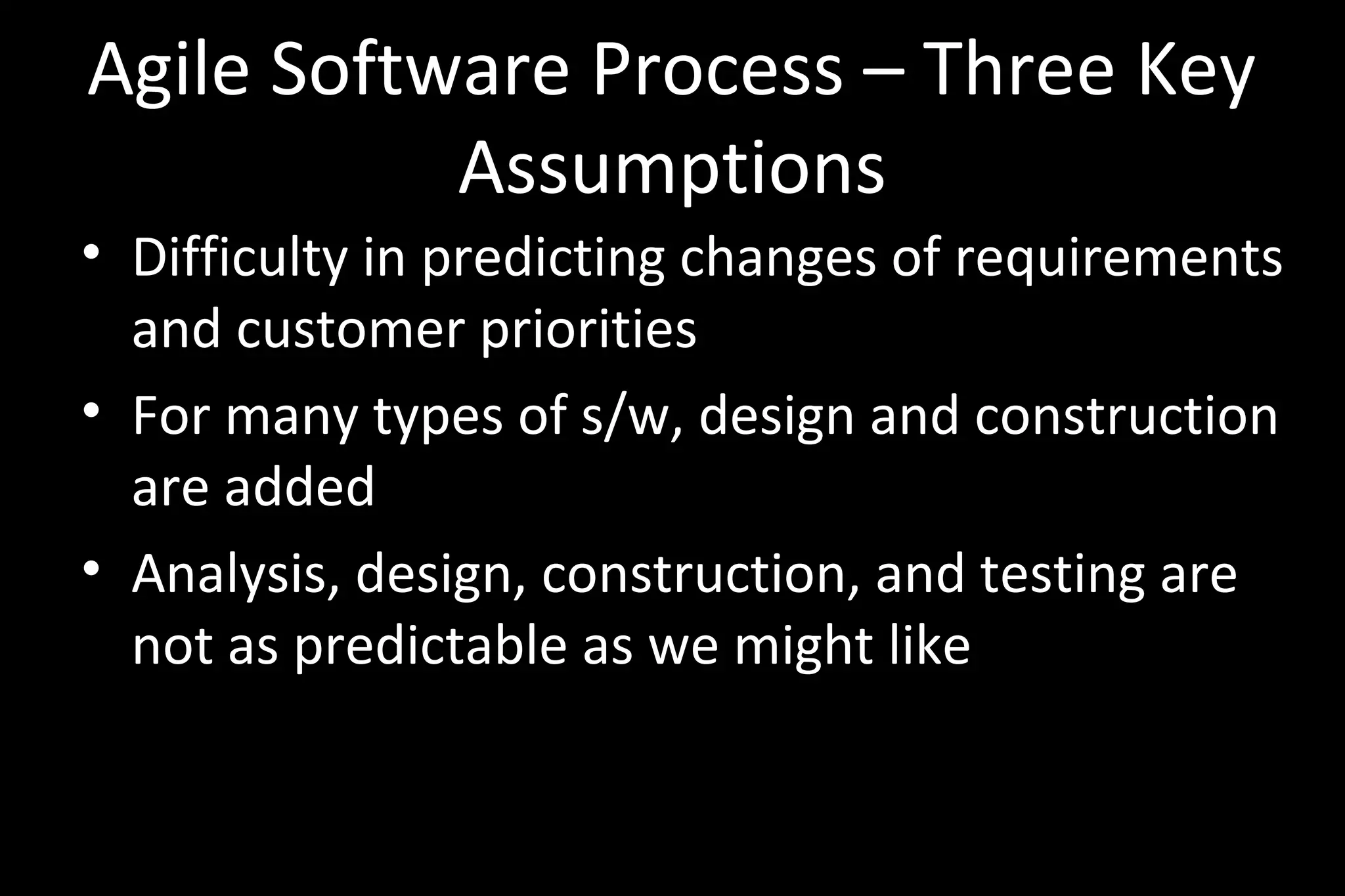 Agile Software Process – Three Key Assumptions

• Difficulty in predicting changes of requirements and customer priorities
• For many types of s/w, design and construction are added
• Analysis, design, construction, and testing are not as predictable as we might like